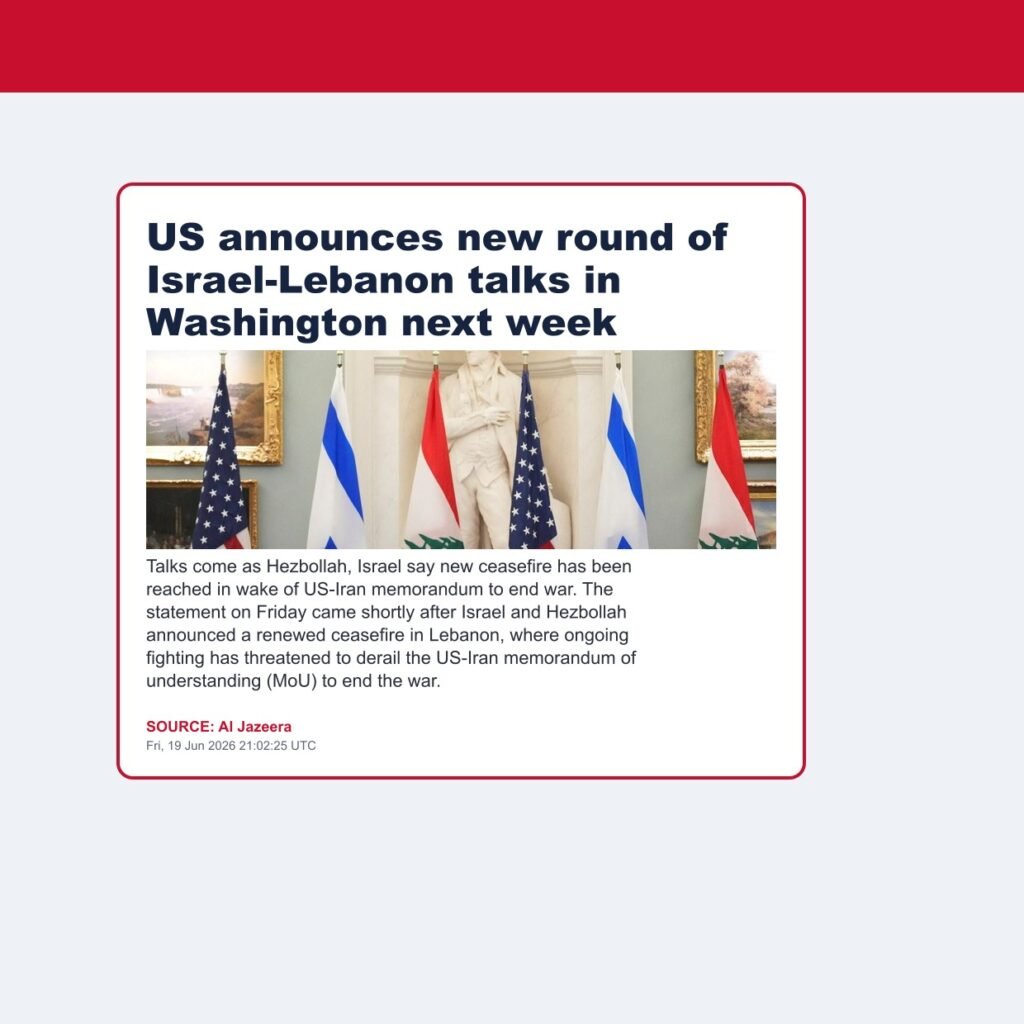 US announces new round of Israel-Lebanon talks in Washington next week

Talks come as Hezbollah, Israel say new ceasefire has been reached in wake of US-Iran memorandum to end war. The statement on Friday came shortly after Israel and Hezbollah announced a renewed ceasefire in Lebanon, where ongoing fighting has threatened to derail the US-Iran memorandum of understanding (MoU) to end the war.

SOURCE: Al Jazeera
Fri, 19 Jun 2026 21:02:25 UTC